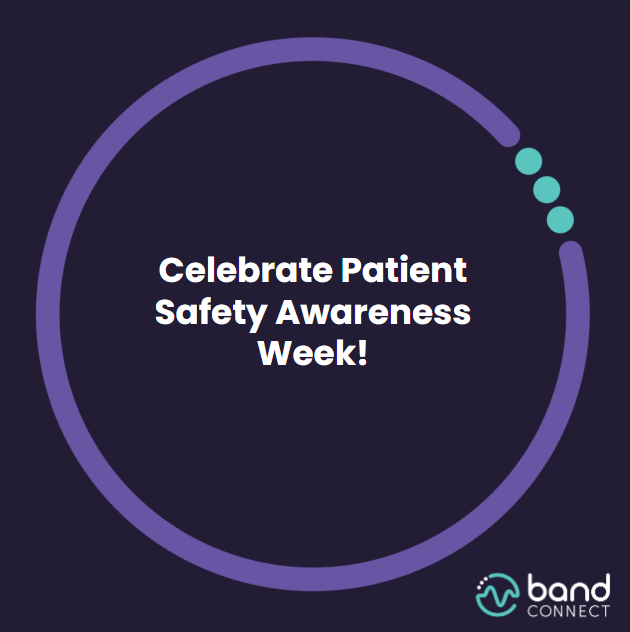 Celebrate Patient Safety Awareness Week!

band
CONNECT